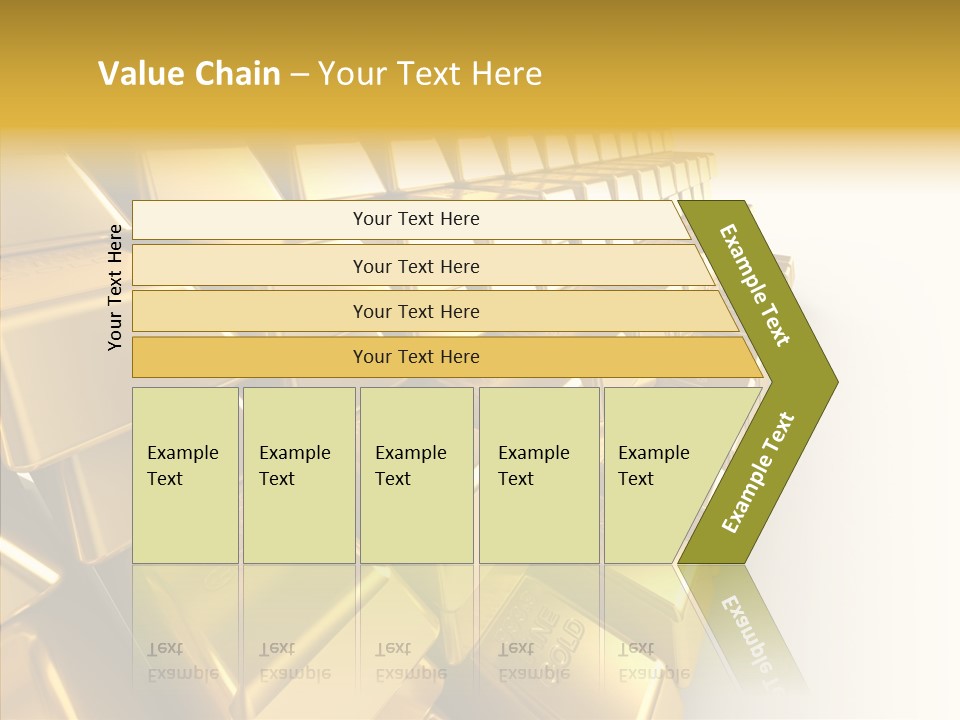 Value Chain – Your Text Here

Your Text Here

Your Text Here

Your Text Here

Your Text Here

Your Text Here

Example Text

Example Text

Example Text

Example Text

Example Text

Example Text

Example Text